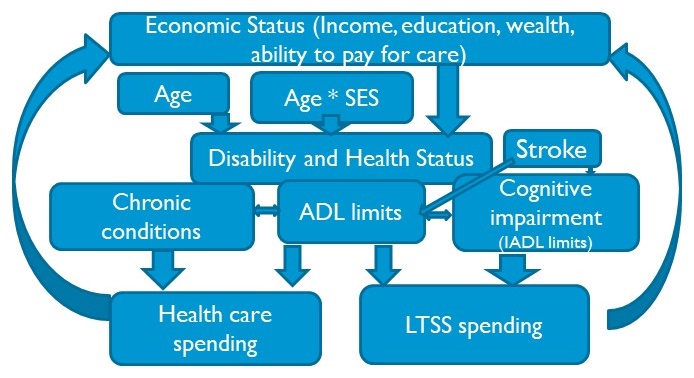 Economic Status (Income, education, wealth, ability to pay for care)

Age

Age * SES

Disability and Health Status

Stroke

Chronic conditions

ADL limits

Cognitive impairment (IADL limits)

Health care spending

LTSS spending